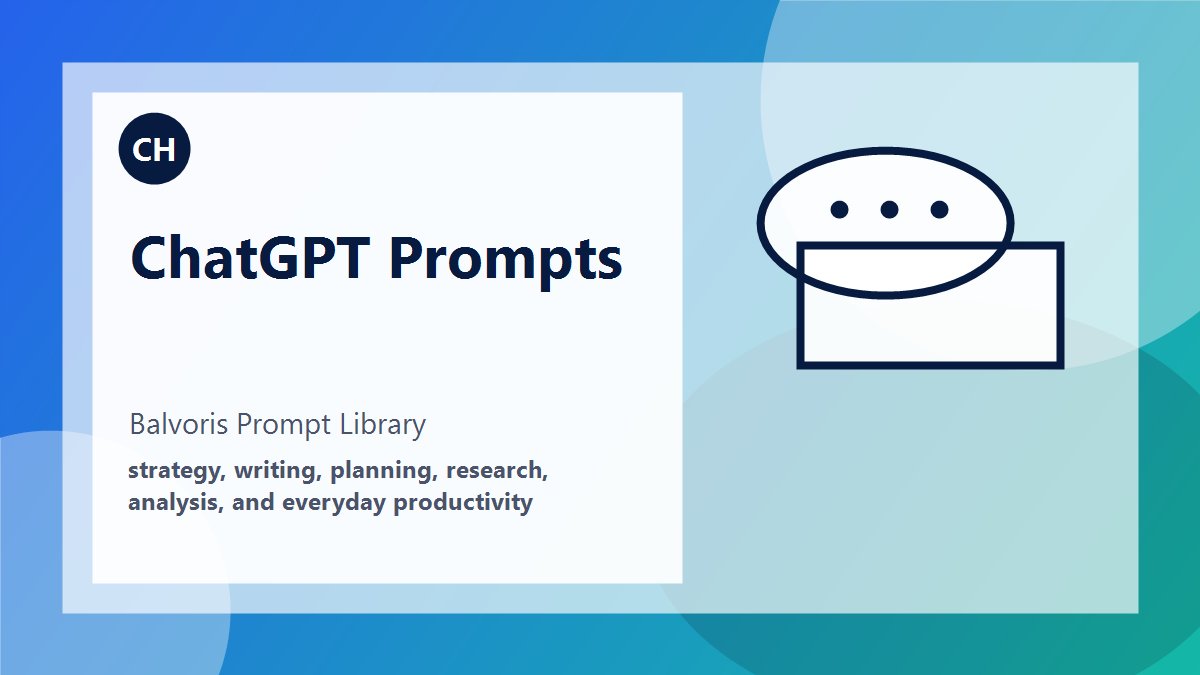 CH

ChatGPT Prompts

Balvoris Prompt Library

strategy, writing, planning, research, analysis, and everyday productivity